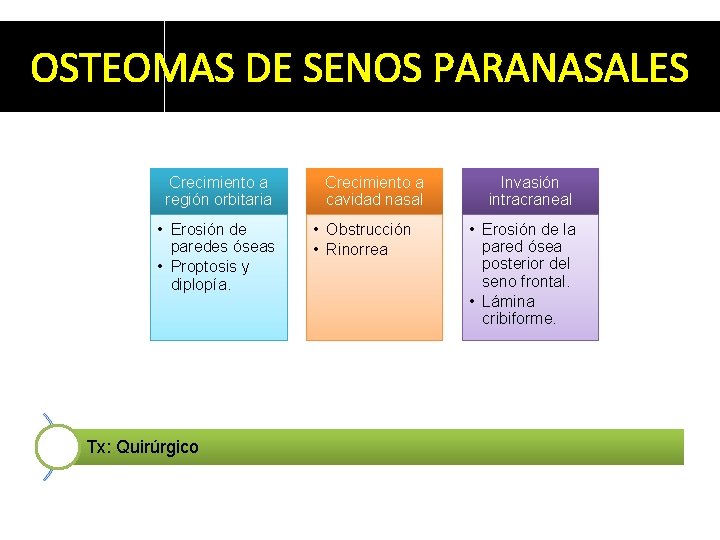 OSTEOMAS DE SENOS PARANASALES

Crecimiento a región orbitaria
• Erosión de paredes óseas
• Proptosis y diplopía.

Crecimiento a cavidad nasal
• Obstrucción
• Rinorrea

Invasión intracraneal
• Erosión de la pared ósea posterior del seno frontal.
• Lámina cribiforme.

Tx: Quirúrgico